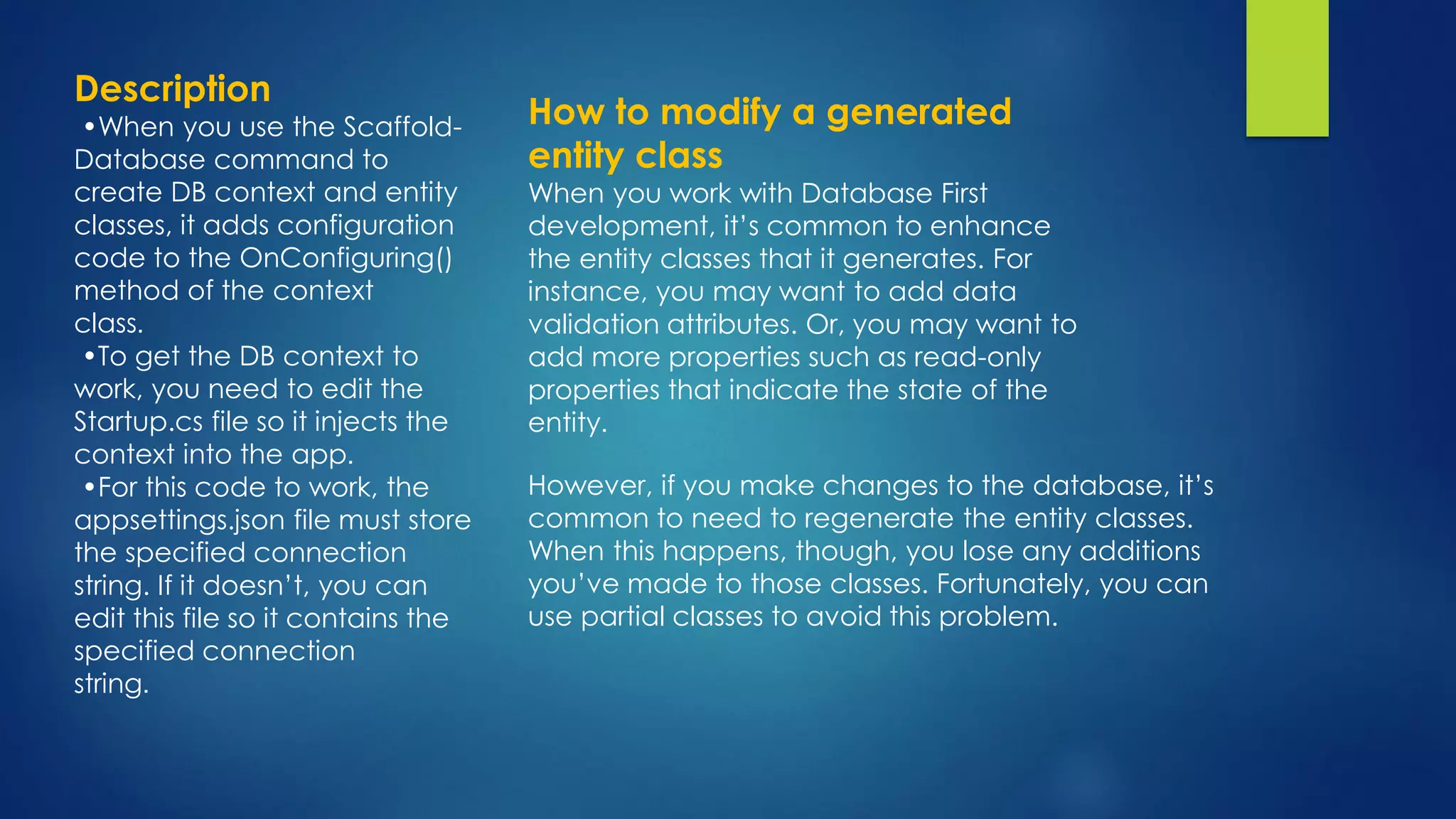 Description

•When you use the Scaffold-Database command to create DB context and entity classes, it adds configuration code to the OnConfiguring() method of the context class.

•To get the DB context to work, you need to edit the Startup.cs file so it injects the context into the app.

•For this code to work, the appsettings.json file must store the specified connection string. If it doesn't, you can edit this file so it contains the specified connection string.

How to modify a generated entity class

When you work with Database First development, it's common to enhance the entity classes that it generates. For instance, you may want to add data validation attributes. Or, you may want to add more properties such as read-only properties that indicate the state of the entity.

However, if you make changes to the database, it's common to need to regenerate the entity classes. When this happens, though, you lose any additions you've made to those classes. Fortunately, you can use partial classes to avoid this problem.